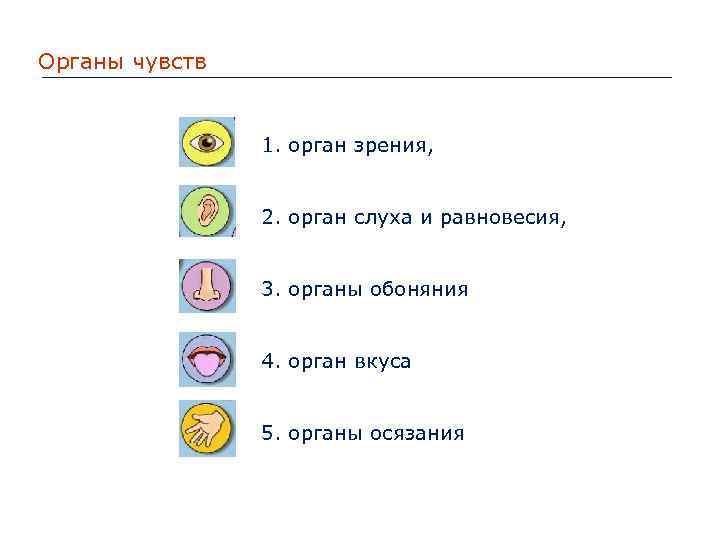 Органы чувств

1. орган зрения,

2. орган слуха и равновесия,

3. органы обоняния

4. орган вкуса

5. органы осязания